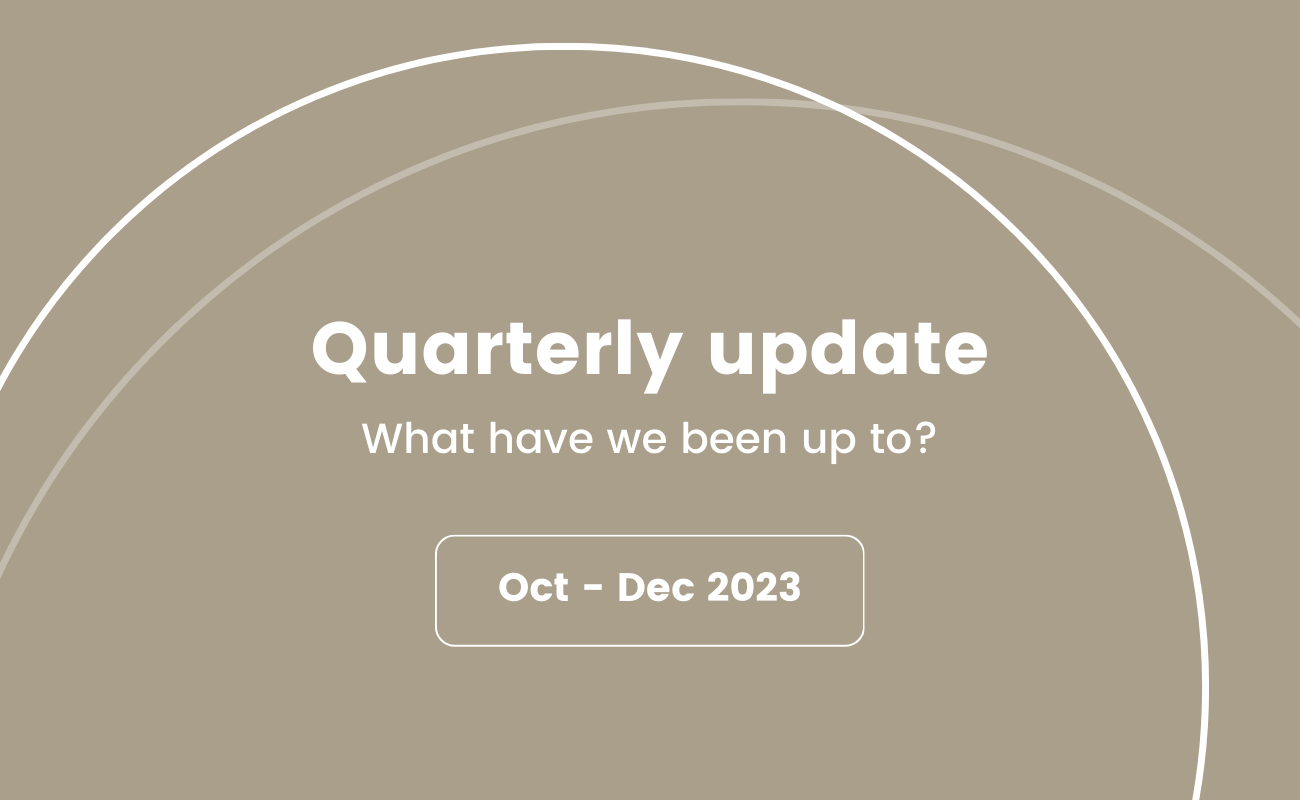 Quarterly update

What have we been up to?

Oct - Dec 2023